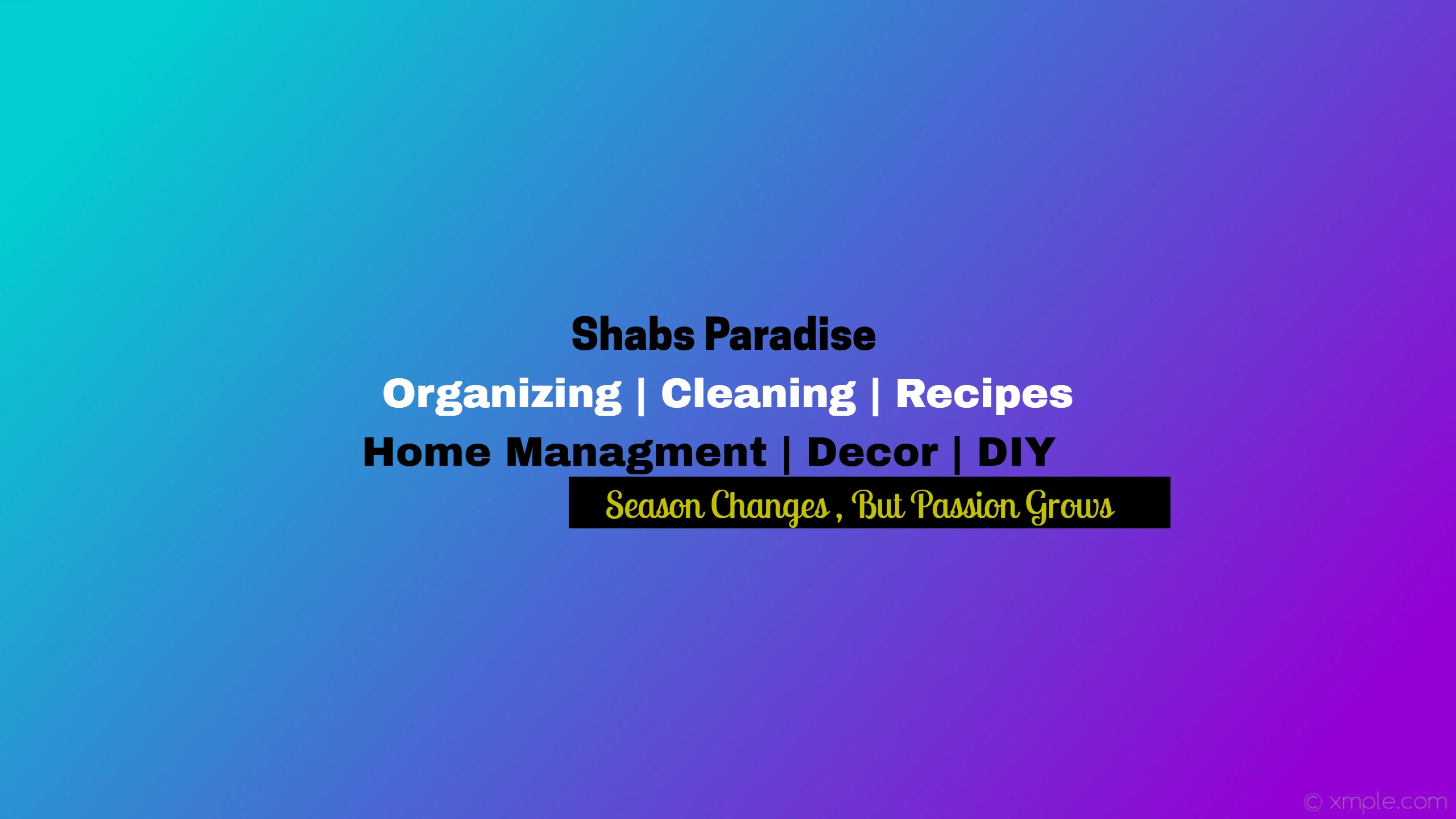 Shabs Paradise
Organizing | Cleaning | Recipes
Home Managment | Decor | DIY
Season Changes , But Passion Grows

© xmple.com